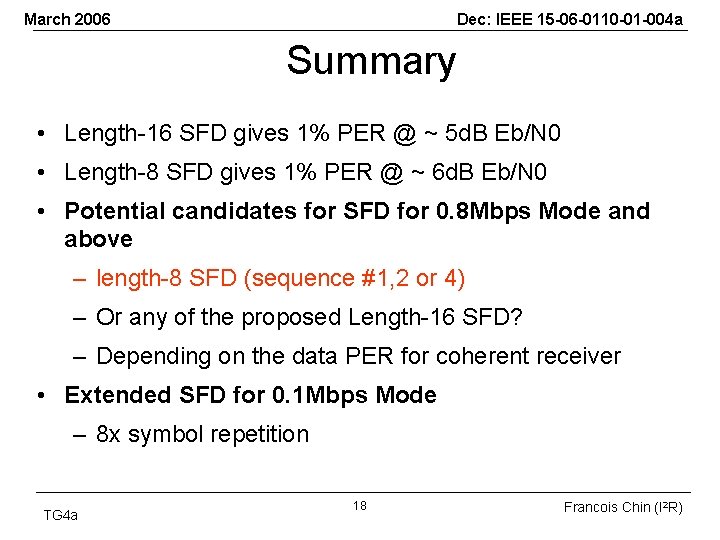 March 2006

Dec: IEEE 15-06-0110-01-004a

Summary

• Length-16 SFD gives 1% PER @ ~ 5dB Eb/N0
• Length-8 SFD gives 1% PER @ ~ 6dB Eb/N0
• Potential candidates for SFD for 0.8Mbps Mode and above
– length-8 SFD (sequence #1,2 or 4)
– Or any of the proposed Length-16 SFD?
– Depending on the data PER for coherent receiver
• Extended SFD for 0.1Mbps Mode
– 8x symbol repetition

TG4a

18

Francois Chin (I²R)